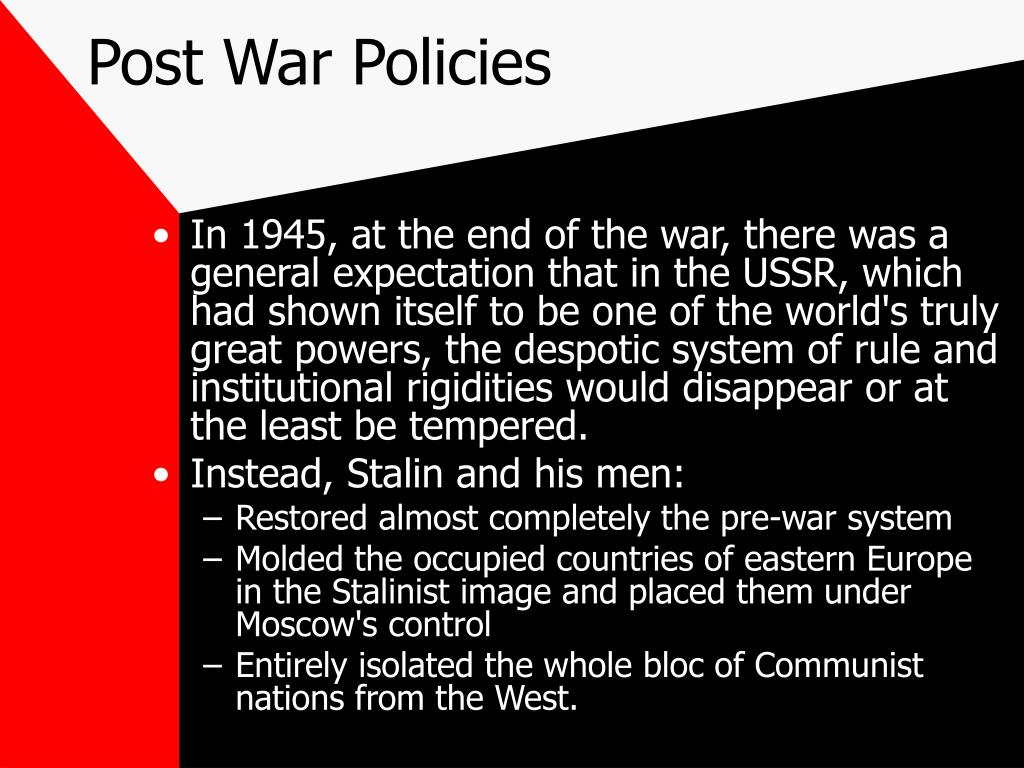 Post War Policies

• In 1945, at the end of the war, there was a general expectation that in the USSR, which had shown itself to be one of the world's truly great powers, the despotic system of rule and institutional rigidities would disappear or at the least be tempered.
• Instead, Stalin and his men:
– Restored almost completely the pre-war system
– Molded the occupied countries of eastern Europe in the Stalinist image and placed them under Moscow's control
– Entirely isolated the whole bloc of Communist nations from the West.